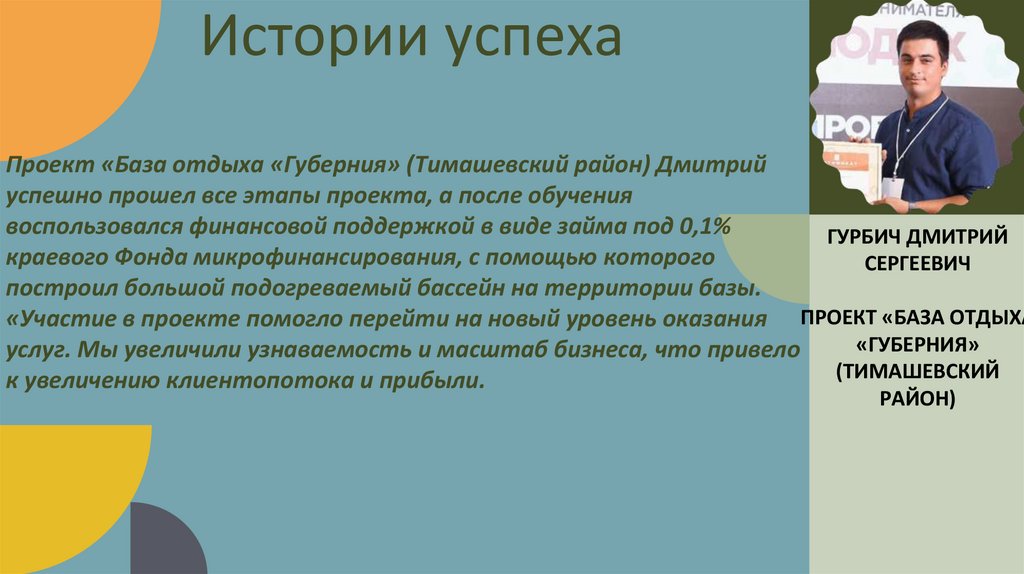 Истории успеха

Проект «База отдыха «Губерния» (Тимашевский район) Дмитрий успешно прошел все этапы проекта, а после обучения воспользовался финансовой поддержкой в виде займа под 0,1% краевого Фонда микрофинансирования, с помощью которого построил большой подогреваемый бассейн на территории базы. «Участие в проекте помогло перейти на новый уровень оказания услуг. Мы увеличили узнаваемость и масштаб бизнеса, что привело к увеличению клиентопотока и прибыли.

ГУРБИЧ ДМИТРИЙ СЕРГЕЕВИЧ

ПРОЕКТ «БАЗА ОТДЫХА «ГУБЕРНИЯ» (ТИМАШЕВСКИЙ РАЙОН)